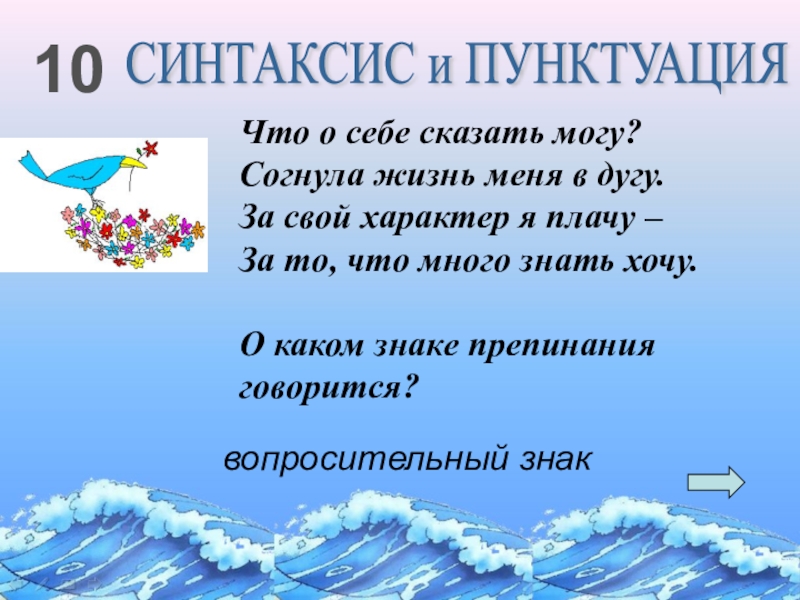 10 СИНТАКСИС и ПУНКТУАЦИЯ

Что о себе сказать могу?
Согнула жизнь меня в дугу.
За свой характер я плачу –
За то, что много знать хочу.

О каком знаке препинания говорится?

вопросительный знак